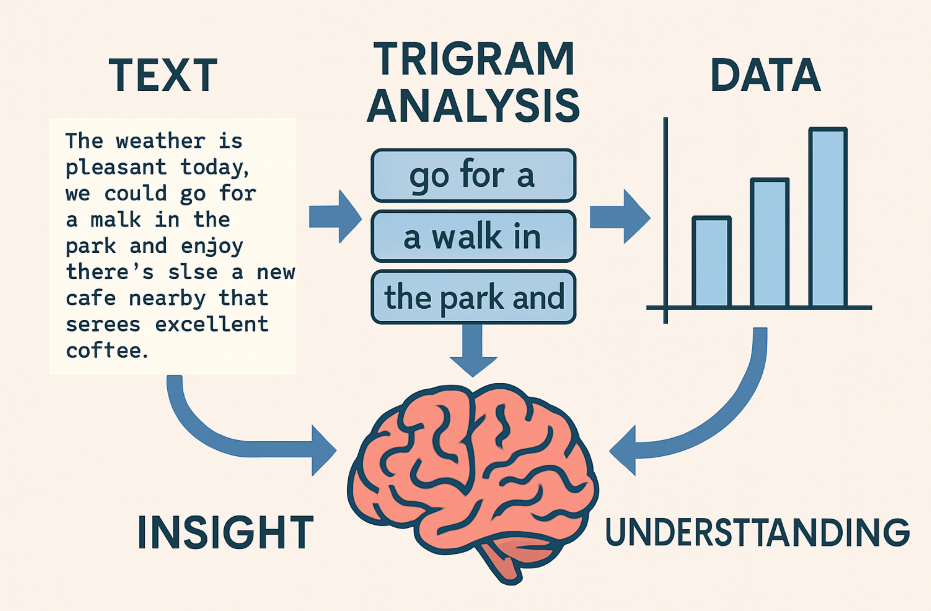 TEXT

The weather is pleasant today, we could go for a malk in the park and enjoy there's slse a new cafe nearby that serees excellent coftee.

TRIGRAM ANALYSIS

go for a

a walk in

the park and

DATA

INSIGHT

UNDERSTTANDING